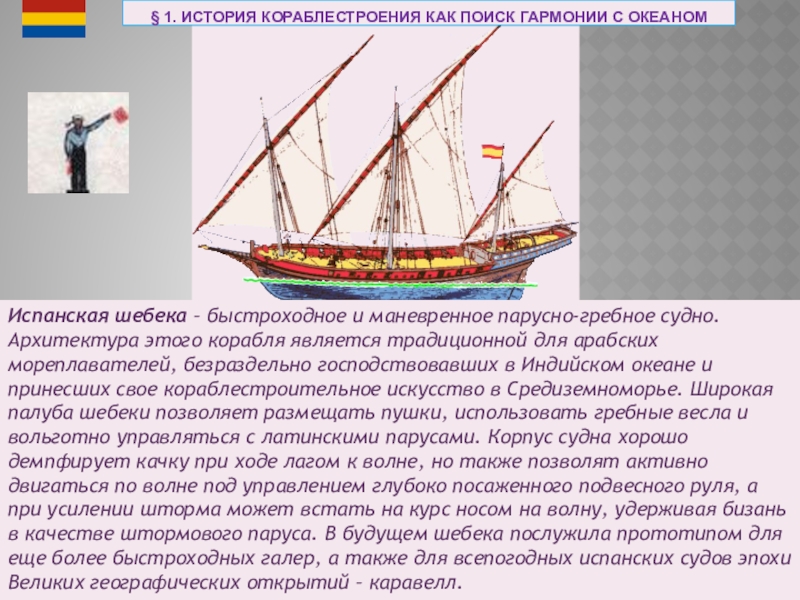 § 1. ИСТОРИЯ КОРАБЛЕСТРОЕНИЯ КАК ПОИСК ГАРМОНИИ С ОКЕАНОМ

Испанская шебека – быстроходное и маневренное парусно-гребное судно. Архитектура этого корабля является традиционной для арабских мореплавателей, безраздельно господствовавших в Индийском океане и принесших свое кораблестроительное искусство в Средиземноморье. Широкая палуба шебеки позволяет размещать пушки, использовать гребные весла и вольготно управляться с латинскими парусами. Корпус судна хорошо демпфирует качку при ходе лагом к волне, но также позволят активно двигаться по волне под управлением глубоко посаженного подвесного руля, а при усилении шторма может встать на курс носом на волну, удерживая бизань в качестве штормового паруса. В будущем шебека послужила прототипом для еще более быстроходных галер, а также для всепогодных испанских судов эпохи Великих географических открытий – каравелл.